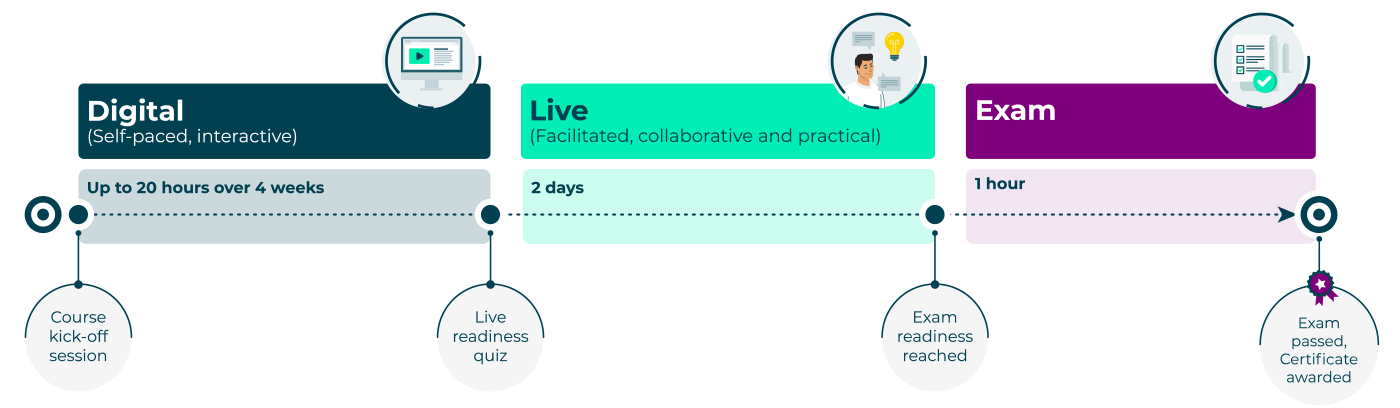 Digital
(Self-paced, interactive)

Up to 20 hours over 4 weeks

Live
(Facilitated, collaborative and practical)

2 days

Exam

1 hour

Course kick-off session

Live readiness quiz

Exam readiness reached

Exam passed, Certificate awarded